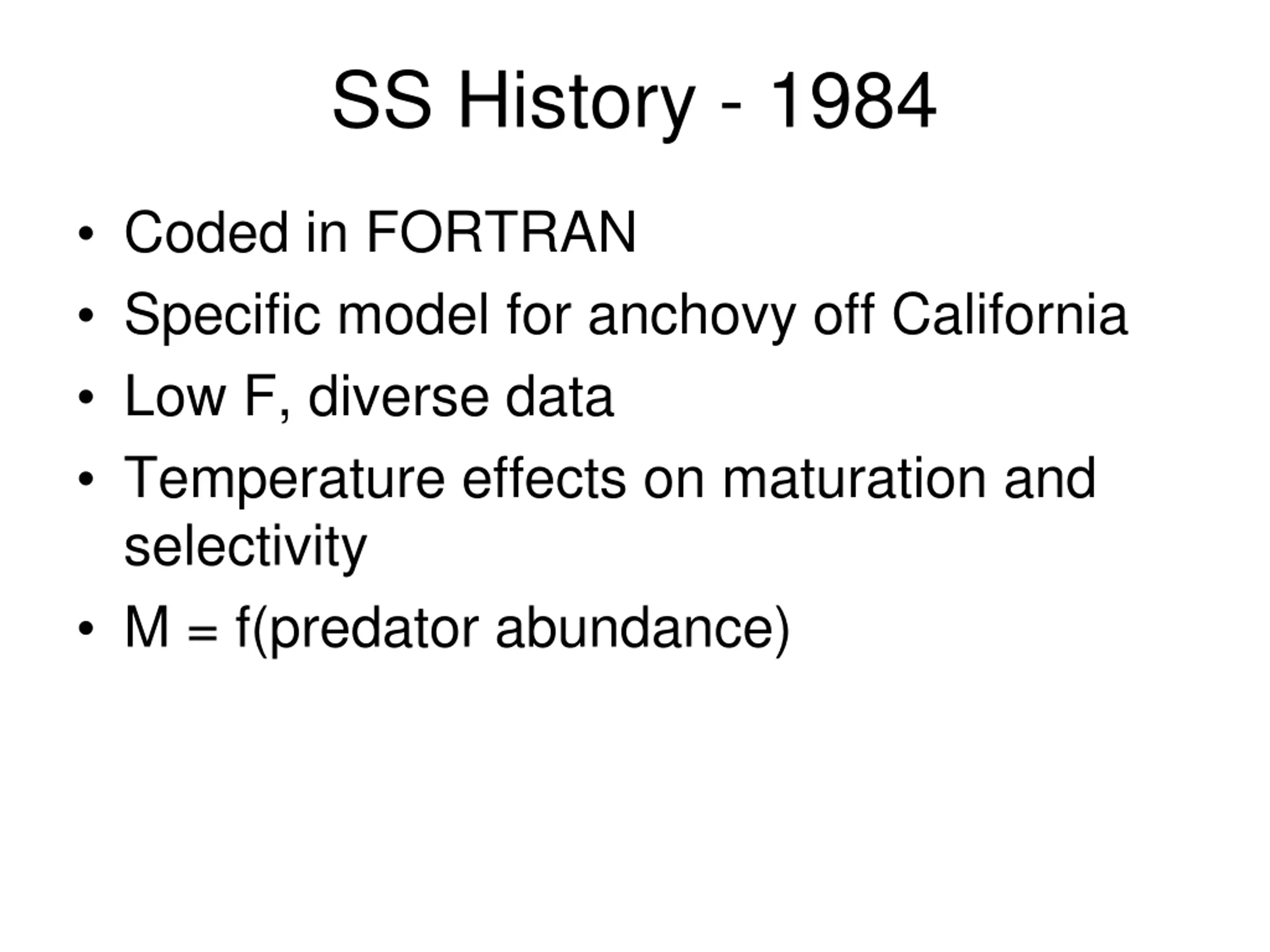 SS History - 1984

• Coded in FORTRAN
• Specific model for anchovy off California
• Low F, diverse data
• Temperature effects on maturation and selectivity
• M = f(predator abundance)